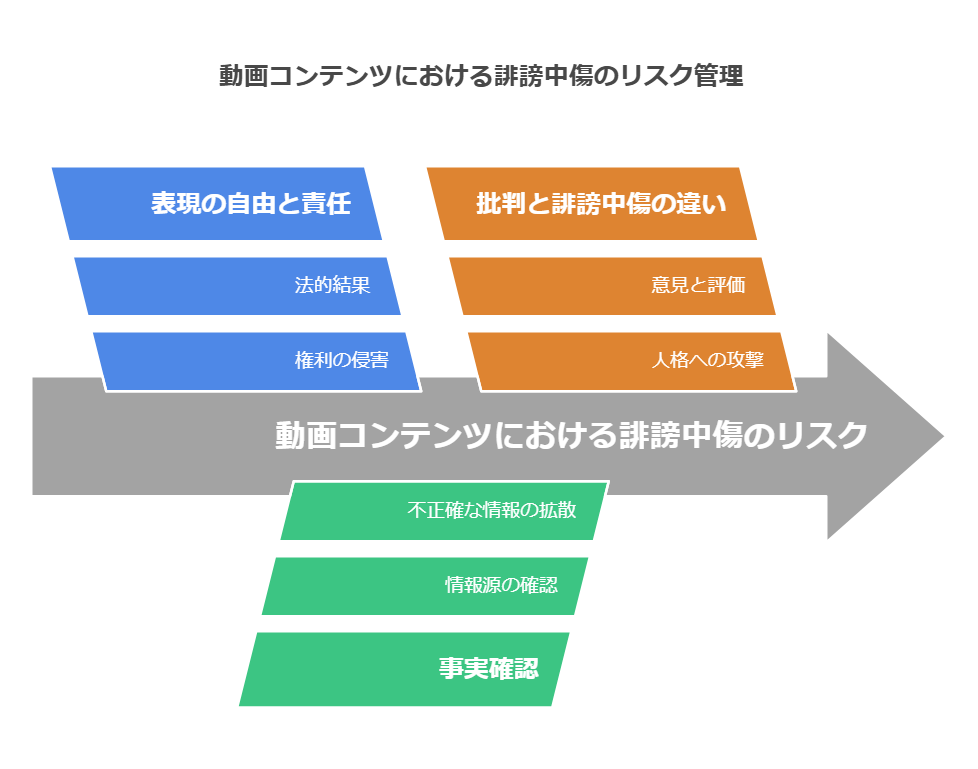 動画コンテンツにおける誹謗中傷のリスク管理

表現の自由と責任

法的結果

権利の侵害

批判と誹謗中傷の違い

意見と評価

人格への攻撃

動画コンテンツにおける誹謗中傷のリスク

不正確な情報の拡散

情報源の確認

事実確認